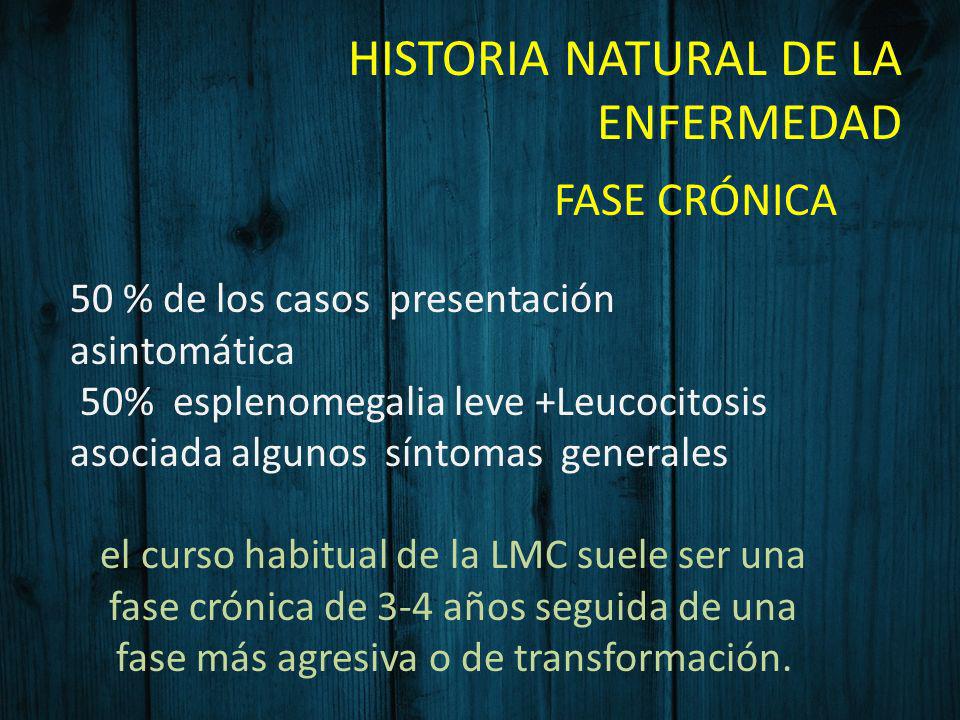 HISTORIA NATURAL DE LA ENFERMEDAD

FASE CRÓNICA

50 % de los casos presentación asintomática
50% esplenomegalia leve +Leucocitosis asociada algunos síntomas generales

el curso habitual de la LMC suele ser una fase crónica de 3-4 años seguida de una fase más agresiva o de transformación.